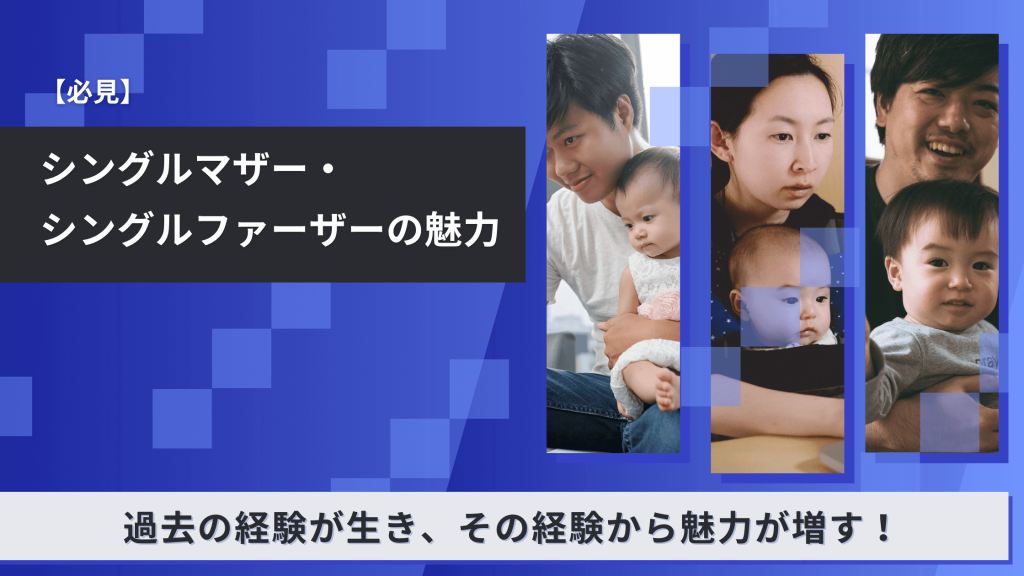 【必見】

シングルマザー・
シングルファーザーの魅力

過去の経験が生き、その経験から魅力が増す！